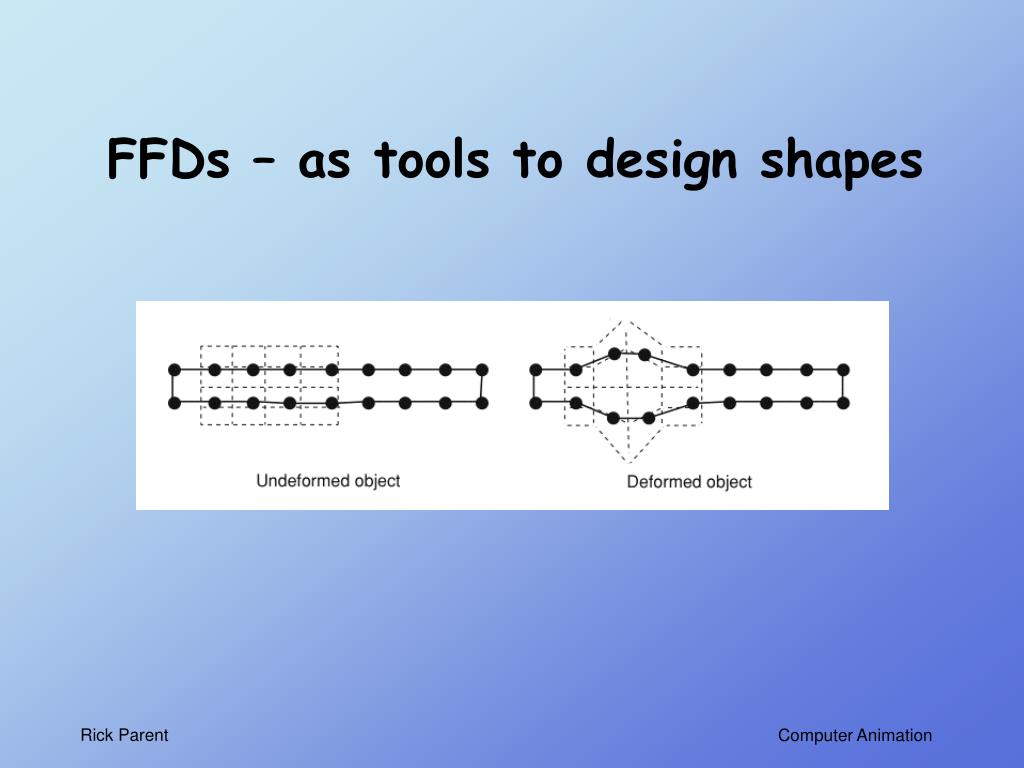 FFDs – as tools to design shapes

Undeformed object

Deformed object

Rick Parent

Computer Animation